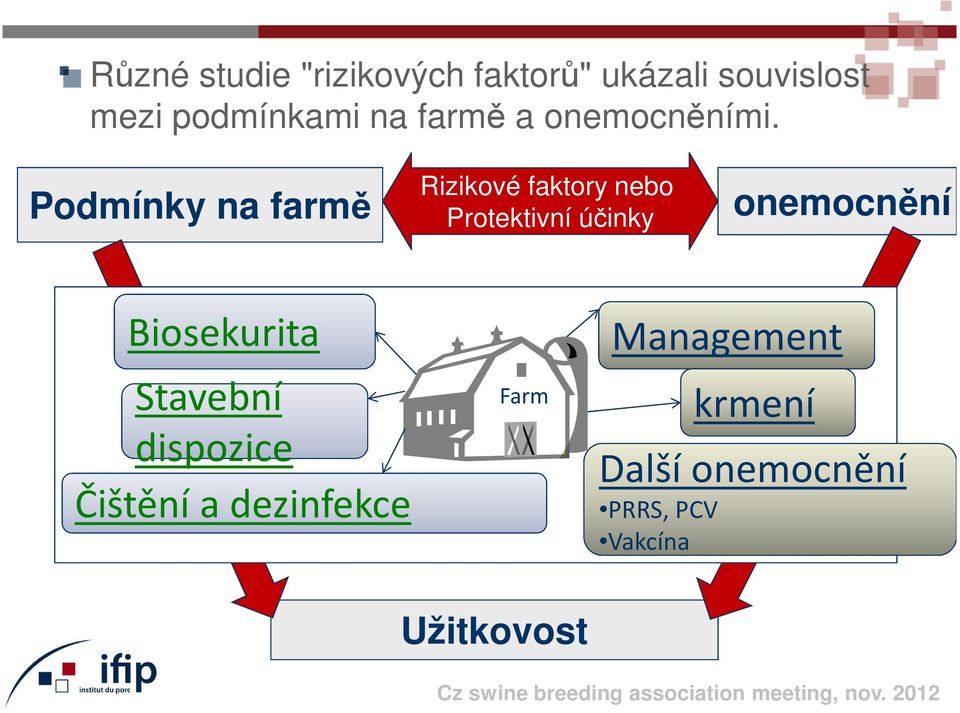 Různé studie "rizikových faktorů" ukázali souvislost mezi podmínkami na farmě a onemocněními.

Podmínky na farmě

Rizikové faktory nebo Protektivní účinky

onemocnění

Biosekurita

Stavební dispozice

Čištění a dezinfekce

Farm

Management

krmení

Další onemocnění
•PRRS, PCV
•Vakcína

Užitkovost

ifip
institut du porc

Cz swine breeding association meeting, nov. 2012